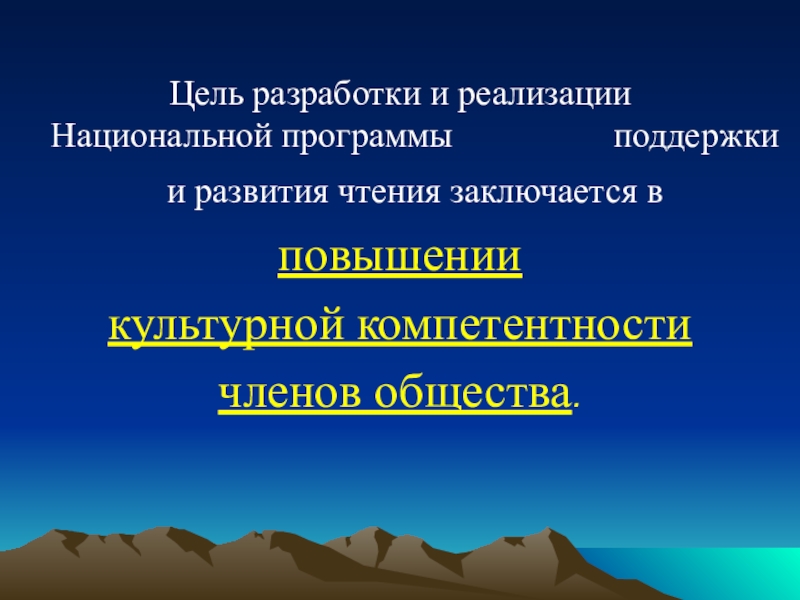 Цель разработки и реализации Национальной программы поддержки и развития чтения заключается в

повышении

культурной компетентности

членов общества.